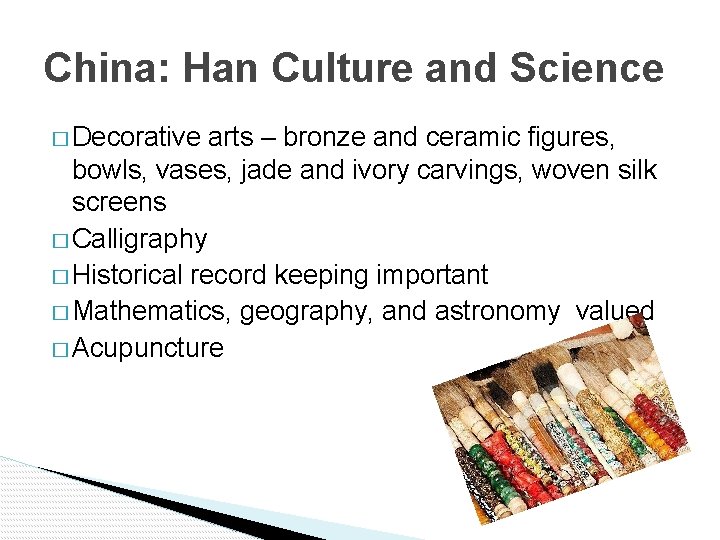 China: Han Culture and Science

□ Decorative arts – bronze and ceramic figures, bowls, vases, jade and ivory carvings, woven silk screens
□ Calligraphy
□ Historical record keeping important
□ Mathematics, geography, and astronomy valued
□ Acupuncture